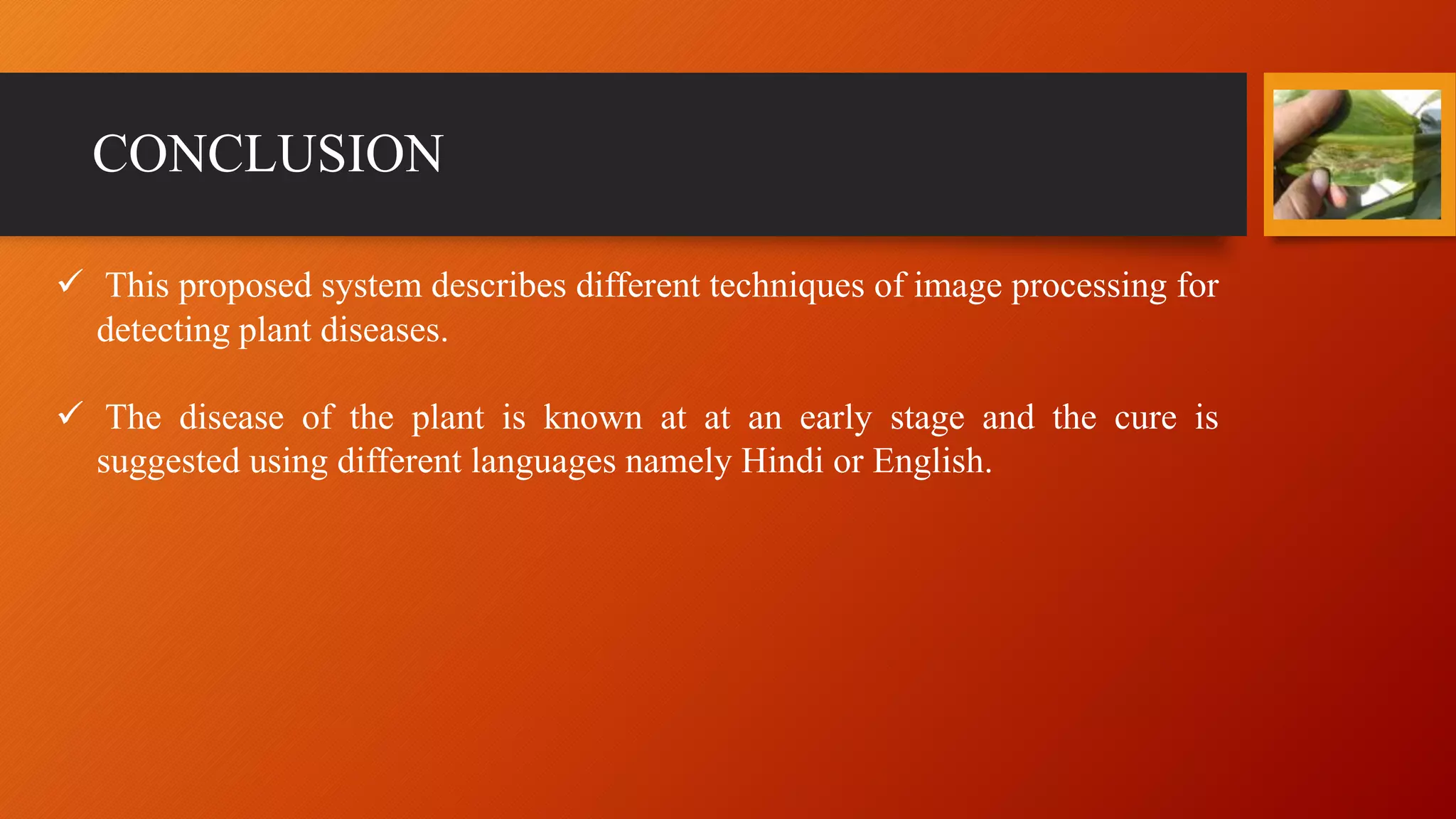 CONCLUSION

✓ This proposed system describes different techniques of image processing for detecting plant diseases.

✓ The disease of the plant is known at at an early stage and the cure is suggested using different languages namely Hindi or English.